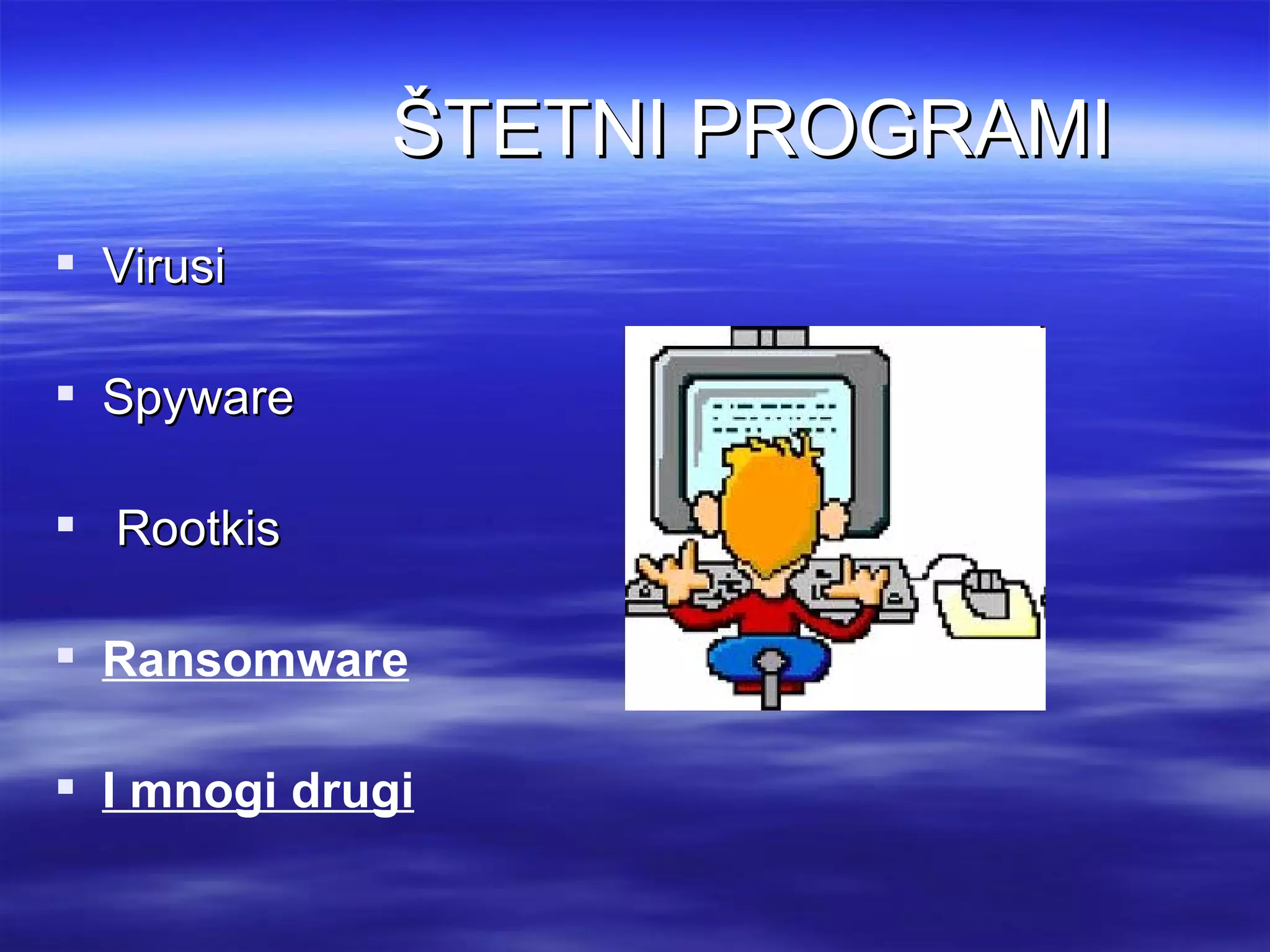 ŠTETNI PROGRAMI

▪ Virusi

▪ Spyware

▪ Rootkis

▪ Ransomware

▪ I mnogi drugi